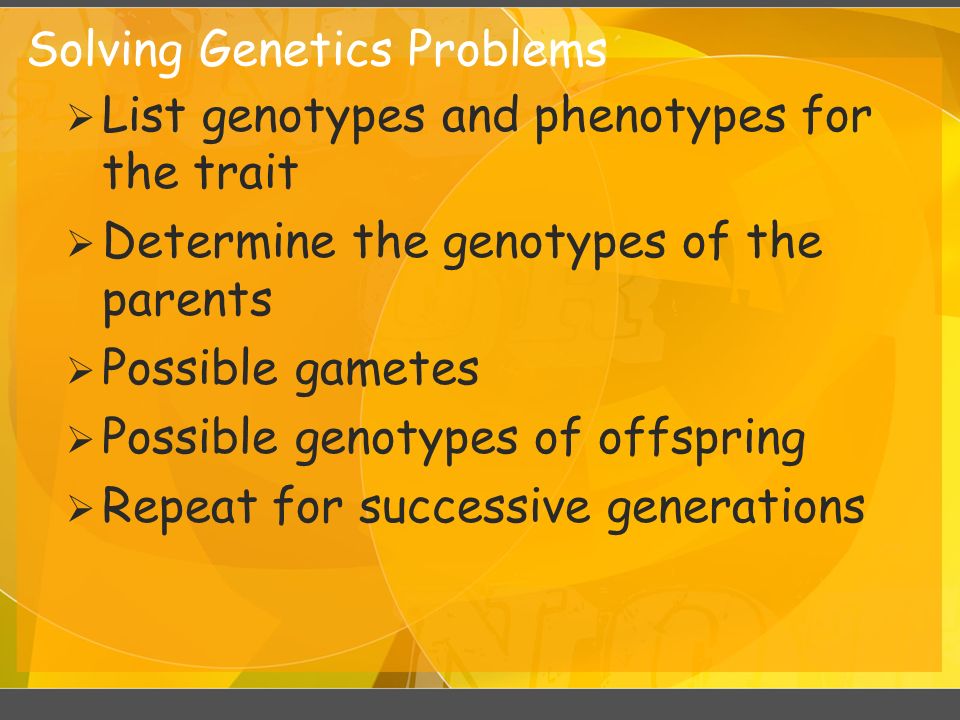 Solving Genetics Problems

➢ List genotypes and phenotypes for the trait
➢ Determine the genotypes of the parents
➢ Possible gametes
➢ Possible genotypes of offspring
➢ Repeat for successive generations